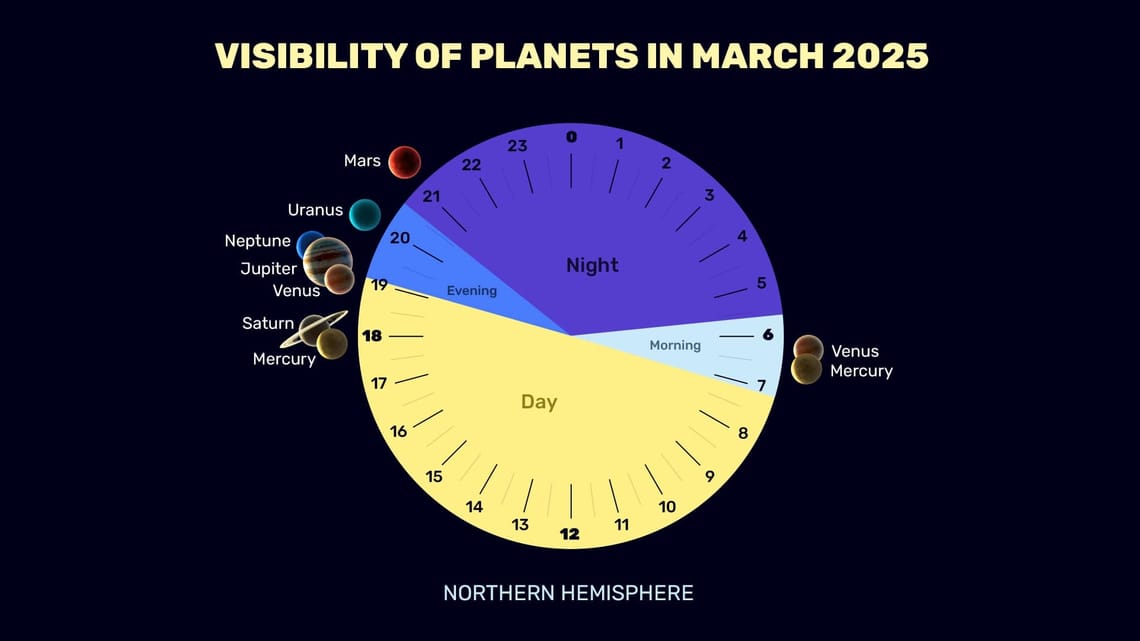 VISIBILITY OF PLANETS IN MARCH 2025

Mars
Uranus
Neptune
Jupiter
Venus
Saturn
Mercury

0
1
2
3
4
5
6
7
8
9
10
11
12
13
14
15
16
17
18
19
20
21
22
23

Night
Evening
Morning
Day

Venus
Mercury

NORTHERN HEMISPHERE